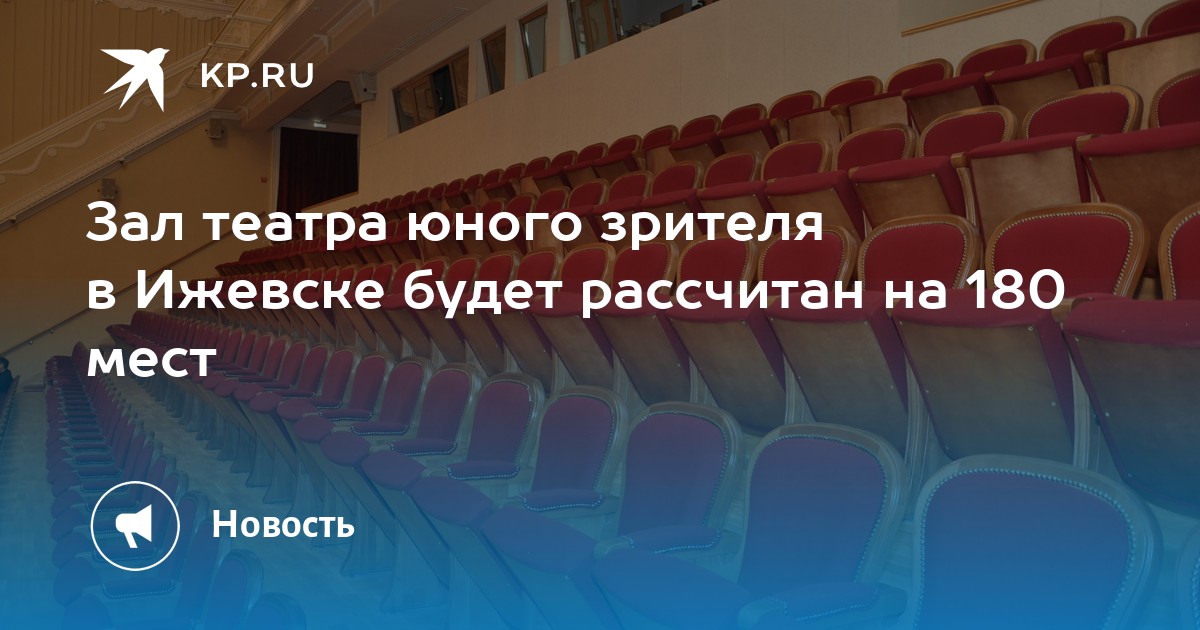 KP.RU

Зал театра юного зрителя в Ижевске будет рассчитан на 180 мест

Новость